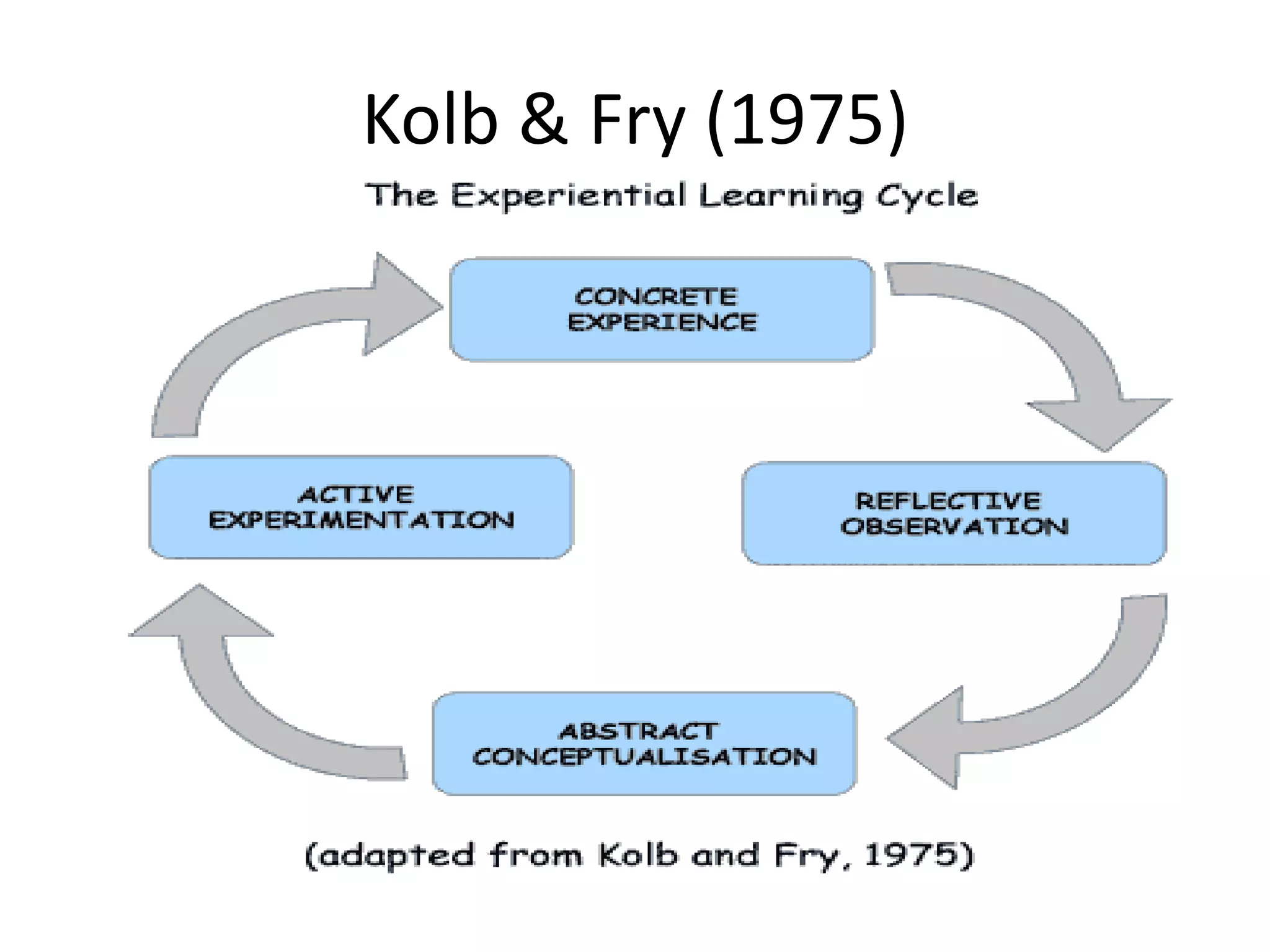 Kolb & Fry (1975)

The Experiential Learning Cycle

CONCRETE EXPERIENCE

REFLECTIVE OBSERVATION

ABSTRACT CONCEPTUALISATION

ACTIVE EXPERIMENTATION

(adapted from Kolb and Fry, 1975)